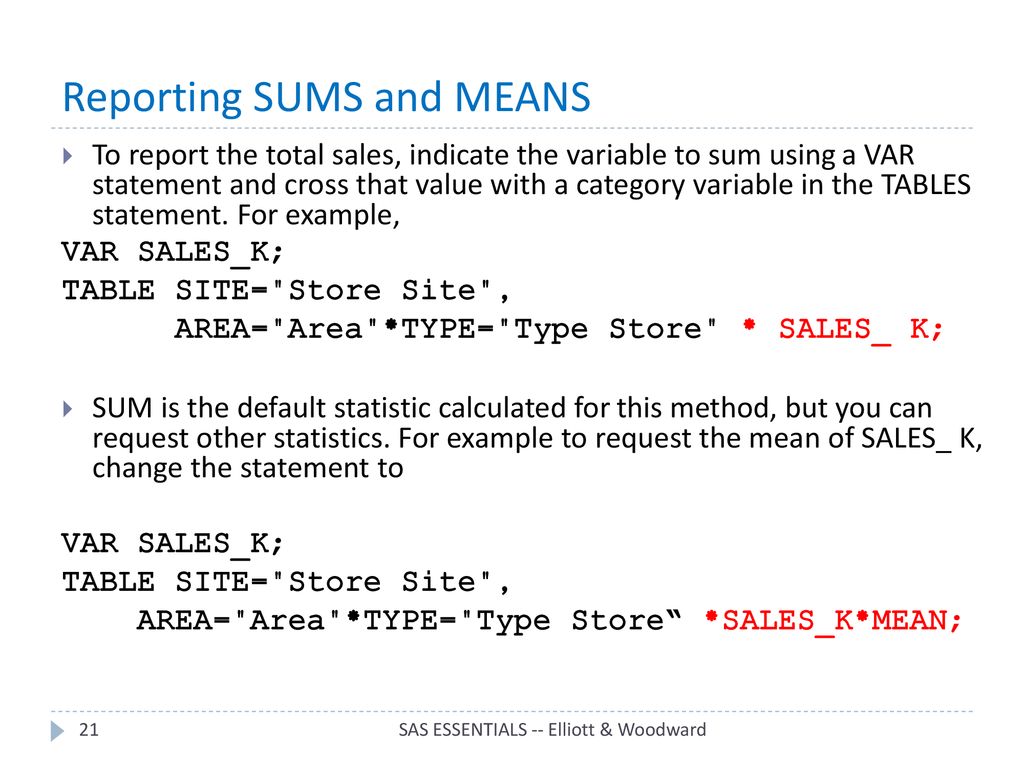 Reporting SUMS and MEANS

To report the total sales, indicate the variable to sum using a VAR statement and cross that value with a category variable in the TABLES statement. For example,

VAR SALES_K;
TABLE SITE="Store Site",
AREA="Area"*TYPE="Type Store" * SALES_ K;

SUM is the default statistic calculated for this method, but you can request other statistics. For example to request the mean of SALES_ K, change the statement to

VAR SALES_K;
TABLE SITE="Store Site",
AREA="Area"*TYPE="Type Store“ *SALES_K*MEAN;

21

SAS ESSENTIALS -- Elliott & Woodward